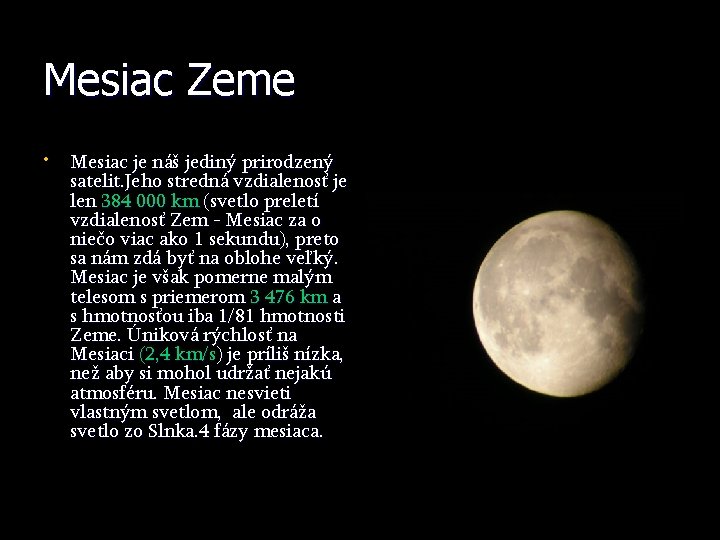 Mesiac Zeme

• Mesiac je náš jediný prirodzený satelit.Jeho stredná vzdialenosť je len 384 000 km (svetlo preletí vzdialenosť Zem - Mesiac za o niečo viac ako 1 sekundu), preto sa nám zdá byť na oblohe veľký. Mesiac je však pomerne malým telesom s priemerom 3 476 km a s hmotnosťou iba 1/81 hmotnosti Zeme. Úniková rýchlosť na Mesiaci (2,4 km/s) je príliš nízka, než aby si mohol udržať nejakú atmosféru. Mesiac nesvieti vlastným svetlom, ale odráža svetlo zo Slnka.4 fázy mesiaca.